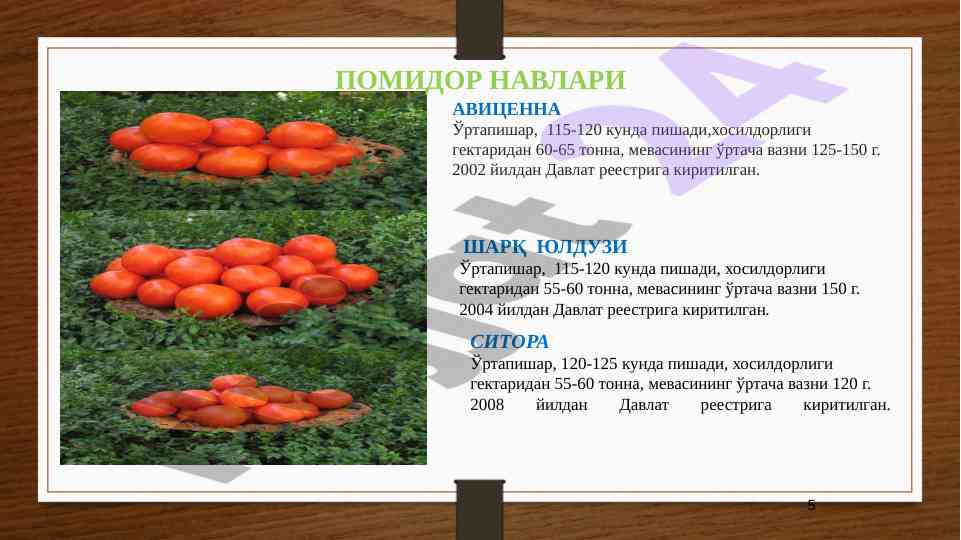 ПОМИДОР НАВЛАРИ

АВИЦЕННА
Ўртапишар, 115-120 кунда пишади,хосилдорлиги гектаридан 60-65 тонна, мевасининг ўртача вазни 125-150 г. 2002 йилдан Давлат реестрига киритилган.

ШАРҚ ЮЛДУЗИ
Ўртапишар, 115-120 кунда пишади, хосилдорлиги гектаридан 55-60 тонна, мевасининг ўртача вазни 150 г. 2004 йилдан Давлат реестрига киритилган.

СИТОРА
Ўртапишар, 120-125 кунда пишади, хосилдорлиги гектаридан 55-60 тонна, мевасининг ўртача вазни 120 г. 2008 йилдан Давлат реестрига киритилган.

5